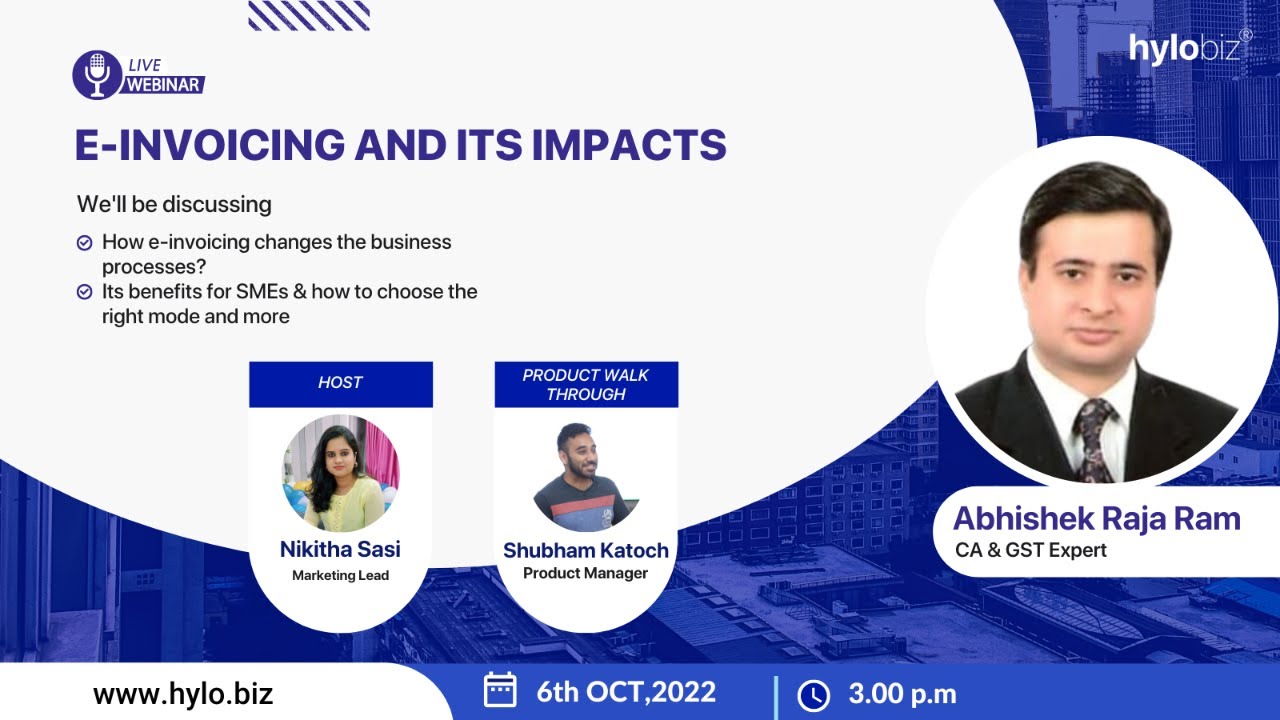 LIVE WEBINAR

hylobiz®

E-INVOICING AND ITS IMPACTS

We'll be discussing

How e-invoicing changes the business processes?

Its benefits for SMEs & how to choose the right mode and more

HOST

Nikitha Sasi
Marketing Lead

PRODUCT WALK THROUGH

Shubham Katoch
Product Manager

Abhishek Raja Ram
CA & GST Expert

www.hylo.biz

6th OCT,2022

3.00 p.m